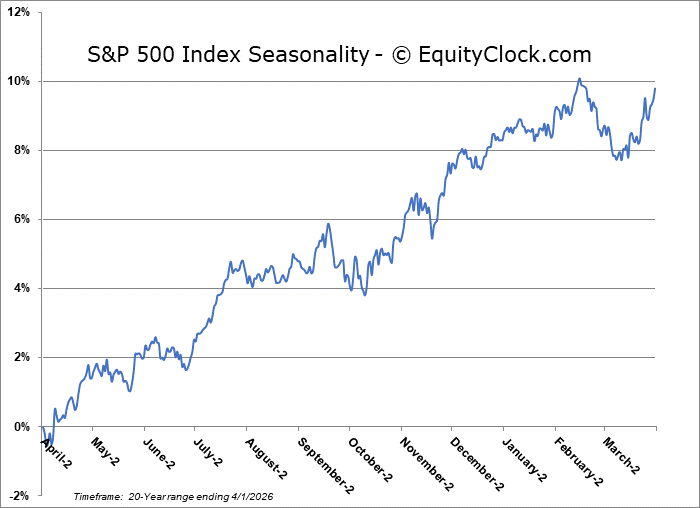 S&P 500 Index Seasonality - © EquityClock.com

12%
10%
8%
6%
4%
2%
0%
-2%

April-2
May-2
June-2
July-2
August-2
September-2
October-2
November-2
December-2
January-2
February-2
March-2

Timeframe: 20-Year range ending 4/1/2026